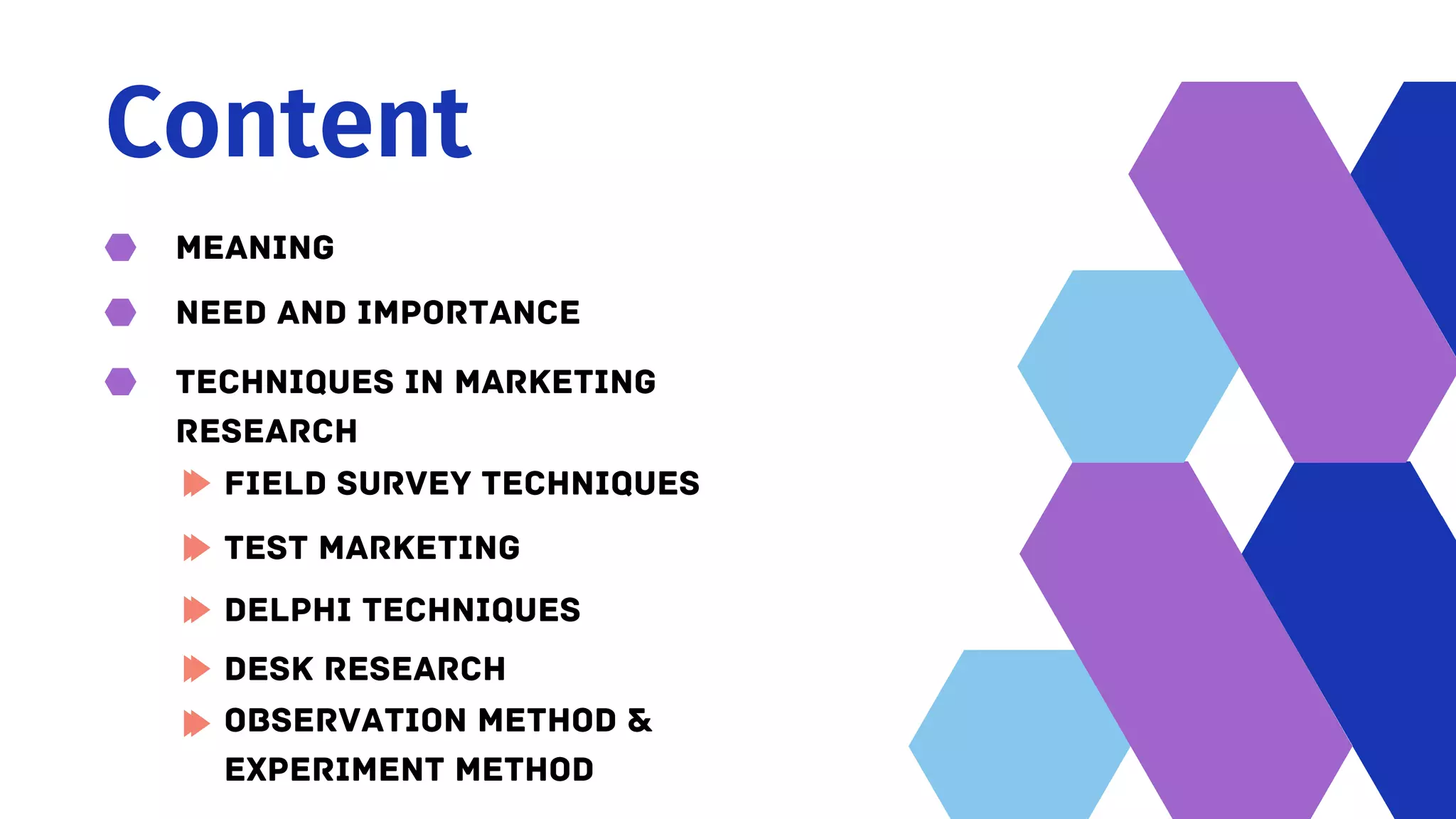 Content

MEANING

NEED AND IMPORTANCE

TECHNIQUES IN MARKETING RESEARCH

FIELD SURVEY TECHNIQUES

TEST MARKETING

DELPHI TECHNIQUES

DESK RESEARCH

OBSERVATION METHOD & EXPERIMENT METHOD